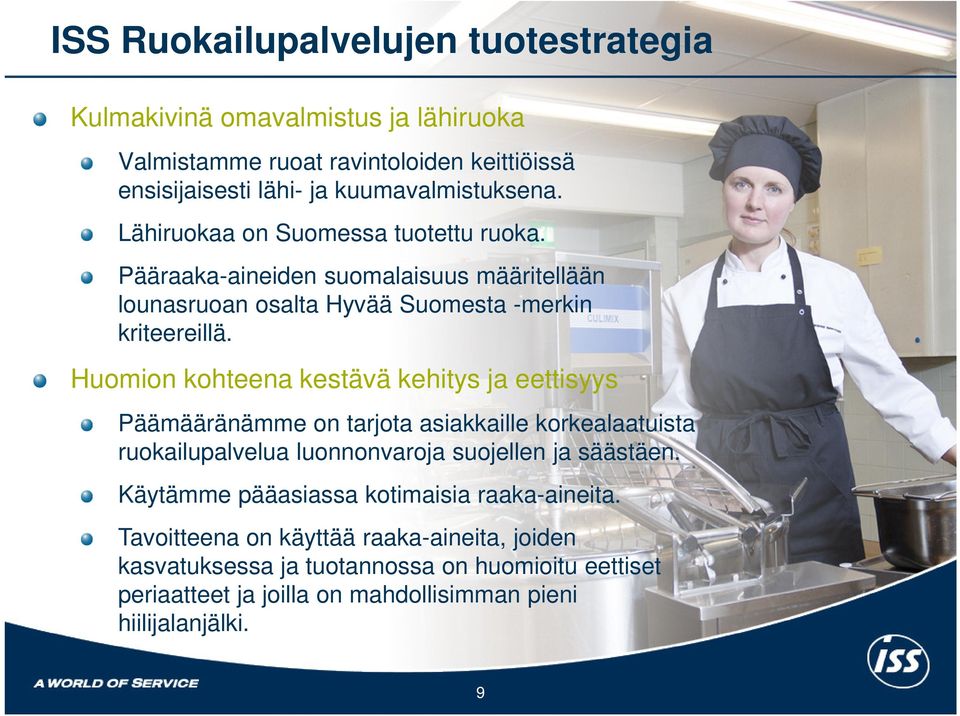 ISS Ruokailupalvelujen tuotestrategia

Kulmakivinä omavalmistus ja lähiruoka

Valmistamme ruoat ravintoloiden keittiöissä ensisijaisesti lähi- ja kuumavalmistuksena.

Lähiruokaa on Suomessa tuotettu ruoka.

Pääraaka-aineiden suomalaisuus määritellään lounasruoan osalta Hyvää Suomesta -merkin kriteereillä.

Huomion kohteena kestävä kehitys ja eettisyys

Päämääränämme on tarjota asiakkaille korkealaatuista ruokailupalvelua luonnonvaroja suojellen ja säästäen.

Käytämme pääasiassa kotimaisia raaka-aineita.

Tavoitteena on käyttää raaka-aineita, joiden kasvatuksessa ja tuotannossa on huomioitu eettiset periaatteet ja joilla on mahdollisimman pieni hiilijalanjälki.

CULIMIX

A WORLD OF SERVICE

9

ISS